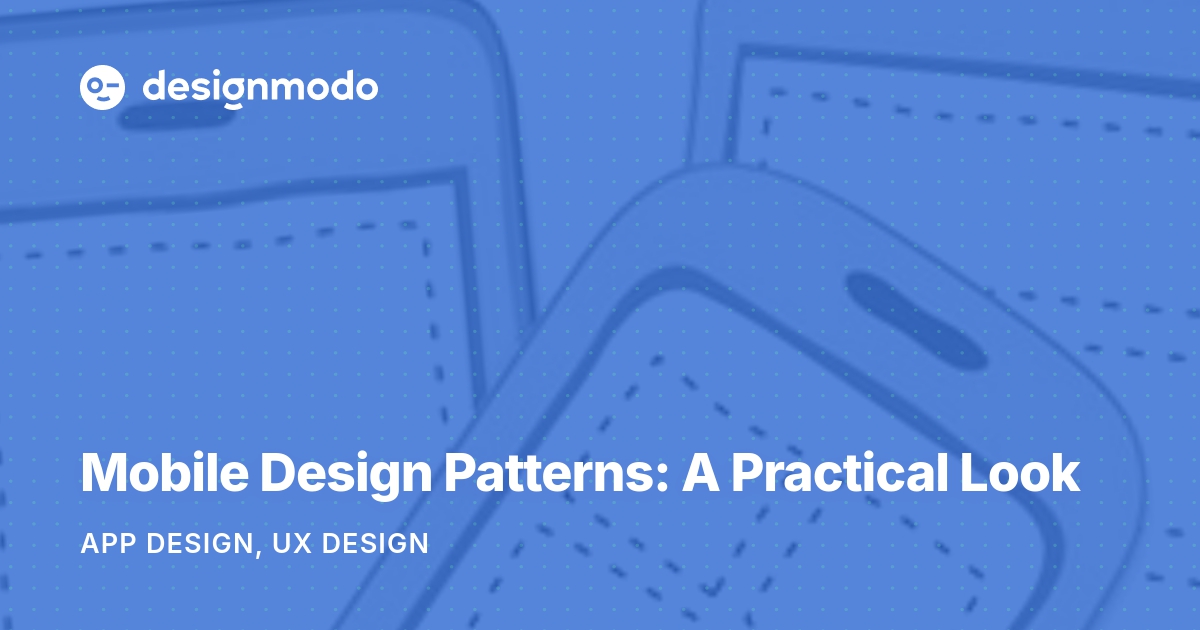 designmodo

Mobile Design Patterns: A Practical Look

APP DESIGN, UX DESIGN